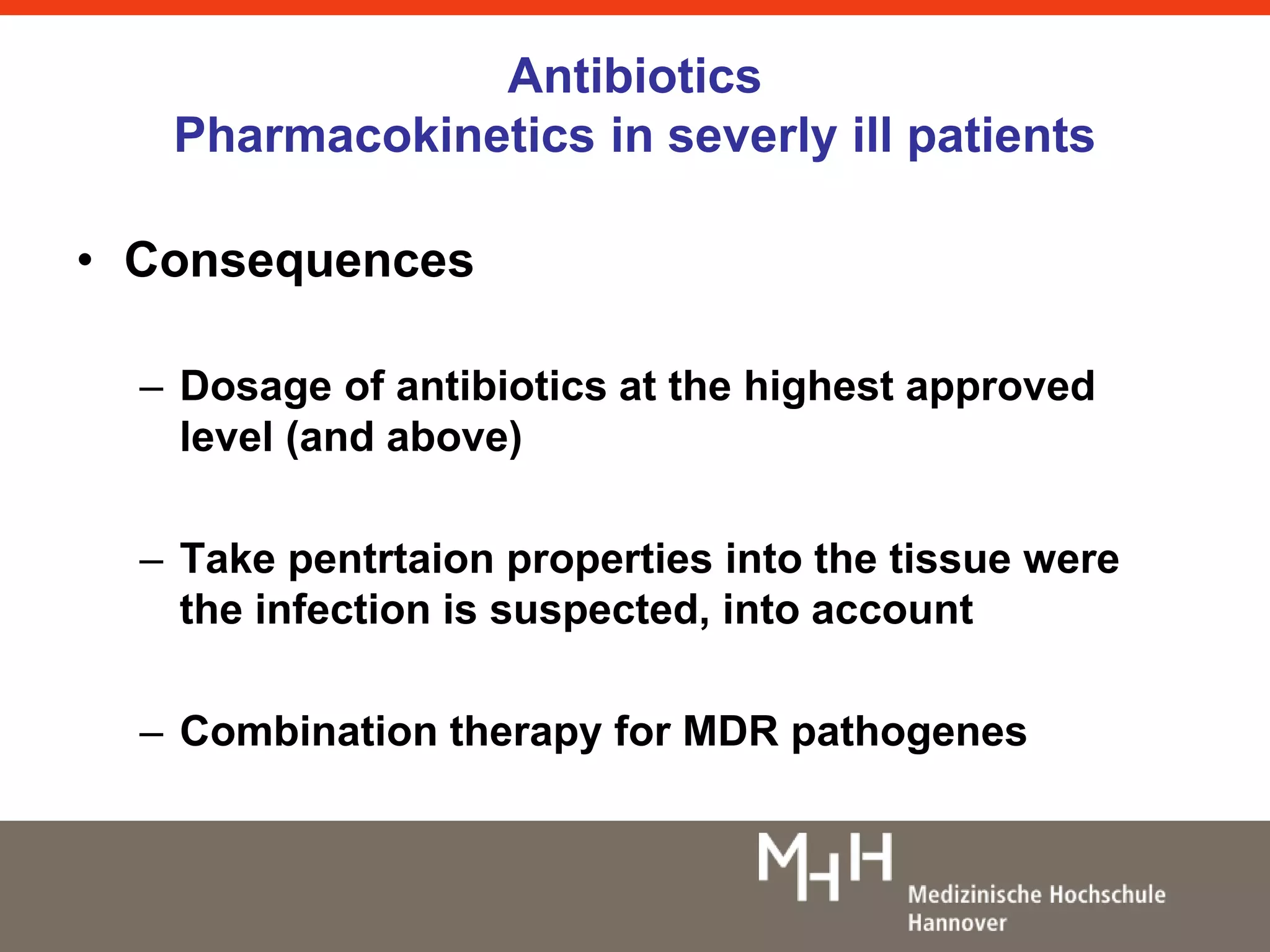 Antibiotics
Pharmacokinetics in severly ill patients

• Consequences

– Dosage of antibiotics at the highest approved level (and above)

– Take pentrtaion properties into the tissue were the infection is suspected, into account

– Combination therapy for MDR pathogenes

MHH
Medizinische Hochschule
Hannover